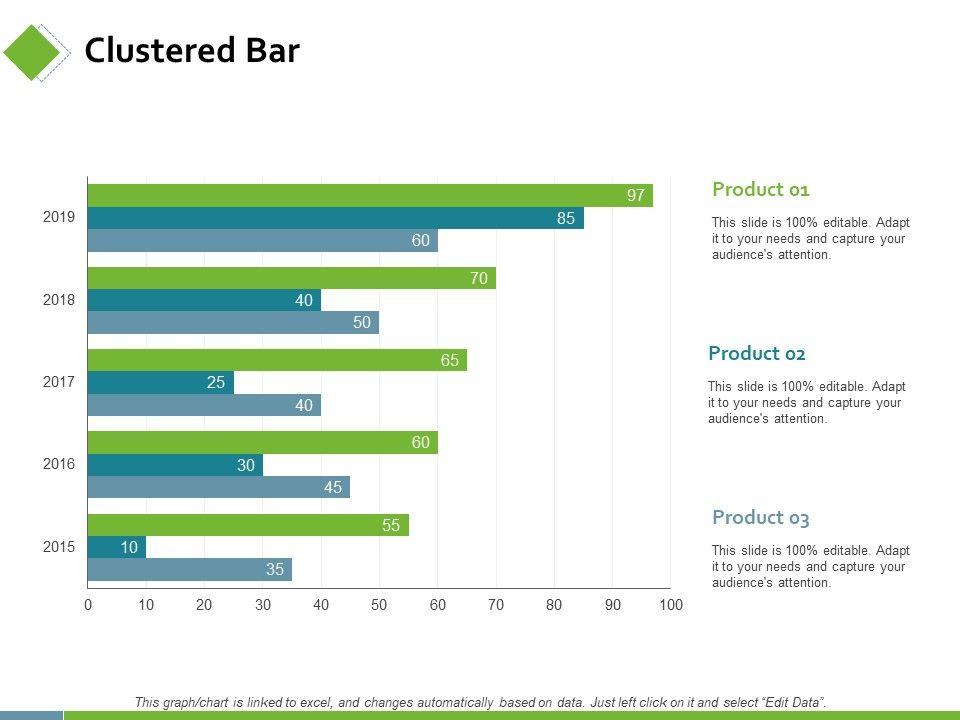 Clustered Bar

2019
97
85
60

2018
70
40
50

2017
65
25
40

2016
60
30
45

2015
55
10
35

0 10 20 30 40 50 60 70 80 90 100

Product 01

This slide is 100% editable. Adapt it to your needs and capture your audience's attention.

Product 02

This slide is 100% editable. Adapt it to your needs and capture your audience's attention.

Product 03

This slide is 100% editable. Adapt it to your needs and capture your audience's attention.

This graph/chart is linked to excel, and changes automatically based on data. Just left click on it and select "Edit Data".